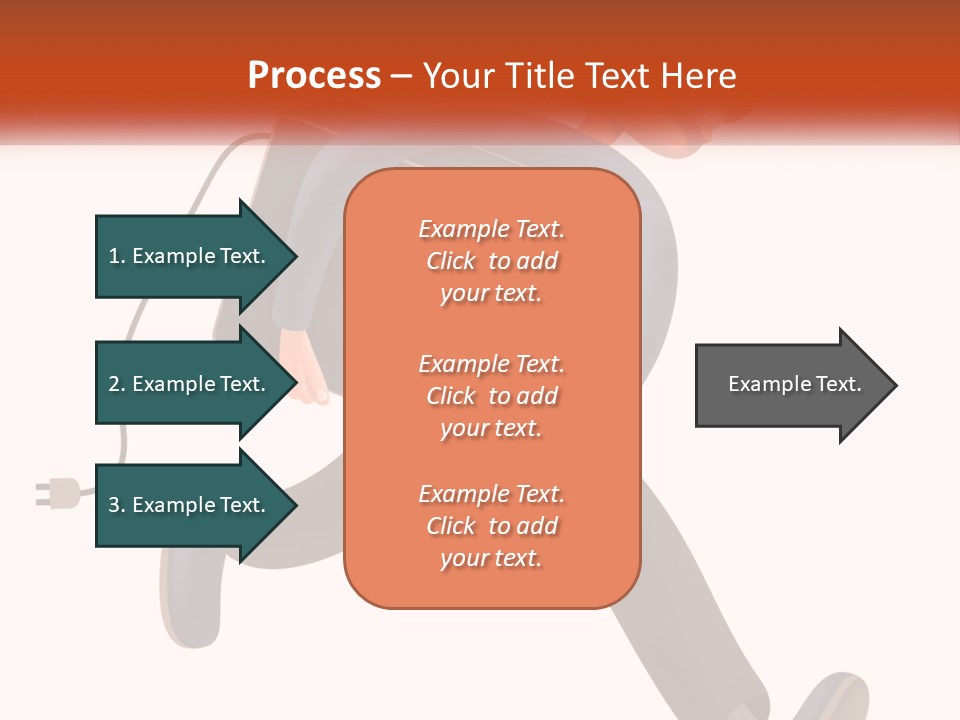 Process – Your Title Text Here

1. Example Text.

2. Example Text.

3. Example Text.

Example Text. Click to add your text.

Example Text. Click to add your text.

Example Text. Click to add your text.

Example Text.